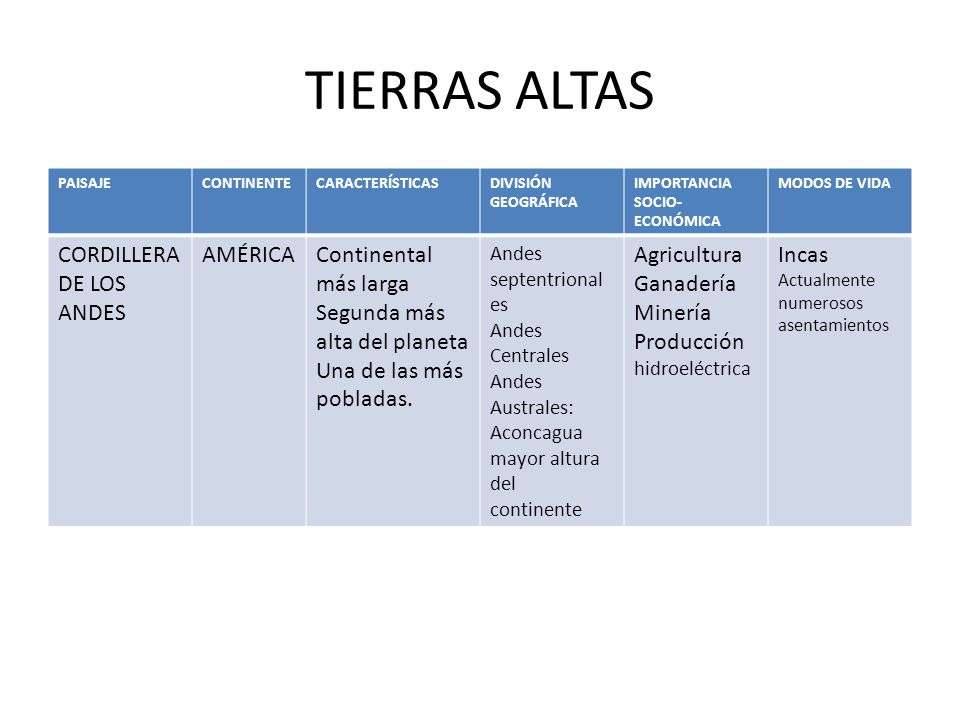 TIERRAS ALTAS

| PAISAJE | CONTINENTE | CARACTERÍSTICAS | DIVISIÓN GEOGRÁFICA | IMPORTANCIA SOCIO-ECONÓMICA | MODOS DE VIDA |
|---|---|---|---|---|---|
| CORDILLERA DE LOS ANDES | AMÉRICA | Continental más larga Segunda más alta del planeta Una de las más pobladas. | Andes septentrionales Andes Centrales Andes Australes: Aconcagua mayor altura del continente | Agricultura Ganadería Minería Producción hidroeléctrica | Incas Actualmente numerosos asentamientos |